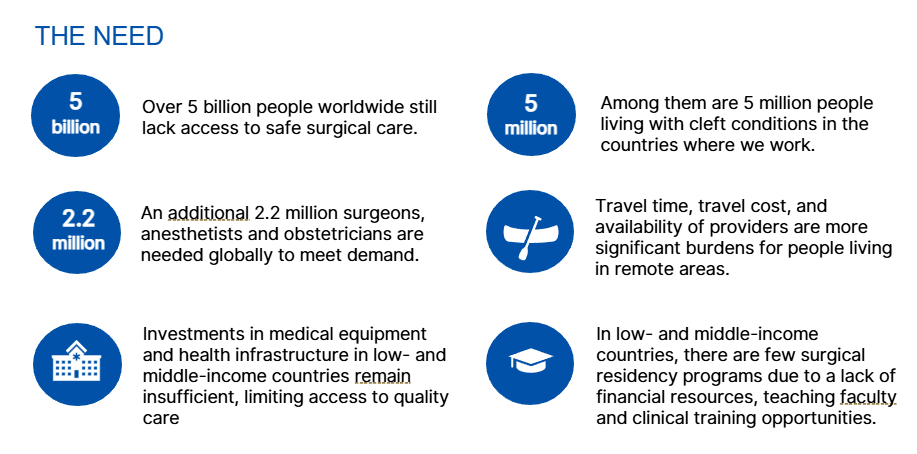 THE NEED

5 billion

Over 5 billion people worldwide still lack access to safe surgical care.

2.2 million

An additional 2.2 million surgeons, anesthetists and obstetricians are needed globally to meet demand.

Investments in medical equipment and health infrastructure in low- and middle-income countries remain insufficient, limiting access to quality care

5 million

Among them are 5 million people living with cleft conditions in the countries where we work.

Travel time, travel cost, and availability of providers are more significant burdens for people living in remote areas.

In low- and middle-income countries, there are few surgical residency programs due to a lack of financial resources, teaching faculty and clinical training opportunities.